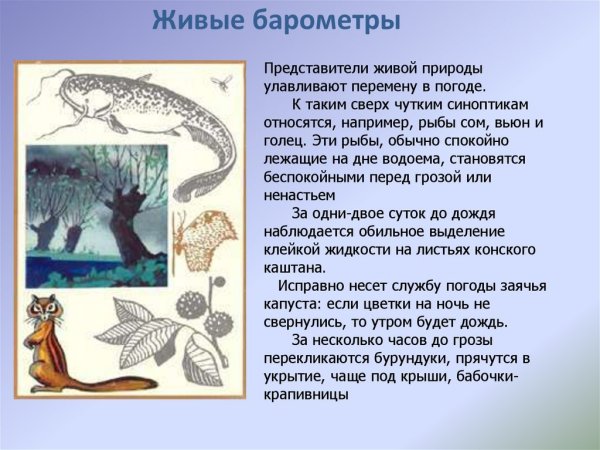 Живые барометры

Представители живой природы улавливают перемену в погоде.

К таким сверх чутким синоптикам относятся, например, рыбы сом, вьюн и голец. Эти рыбы, обычно спокойно лежащие на дне водоема, становятся беспокойными перед грозой или ненастьем

За одни-двое суток до дождя наблюдается обильное выделение клейкой жидкости на листьях конского каштана.

Исправно несет службу погоды заячья капуста: если цветки на ночь не свернулись, то утром будет дождь.

За несколько часов до грозы перекликаются бурундуки, прячутся в укрытие, чаще под крыши, бабочки-крапивницы